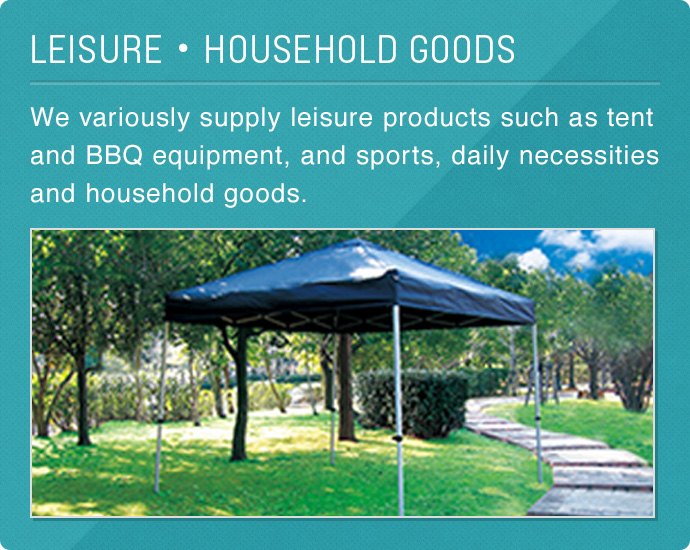 LEISURE • HOUSEHOLD GOODS

We variously supply leisure products such as tent and BBQ equipment, and sports, daily necessities and household goods.